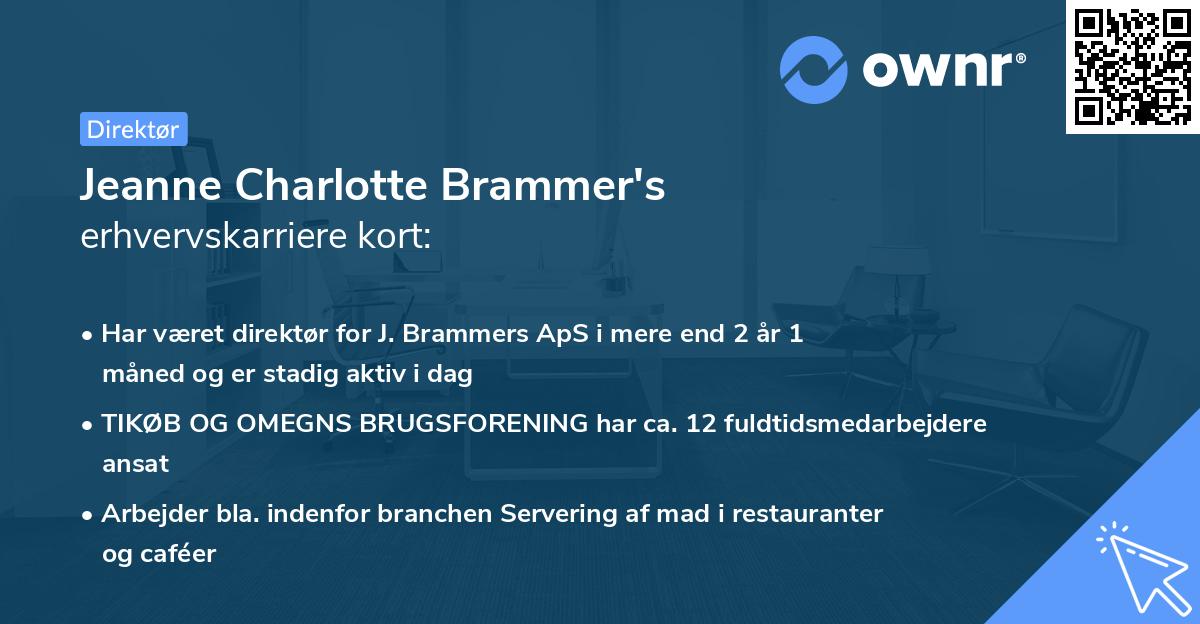 ownr®

Direktør

Jeanne Charlotte Brammer's
erhvervskarriere kort:

• Har været direktør for J. Brammers ApS i mere end 2 år 1 måned og er stadig aktiv i dag

• TIKØB OG OMEGNS BRUGSFORENING har ca. 12 fuldtidsmedarbejdere ansat

• Arbejder bla. indenfor branchen Servering af mad i restauranter og caféer